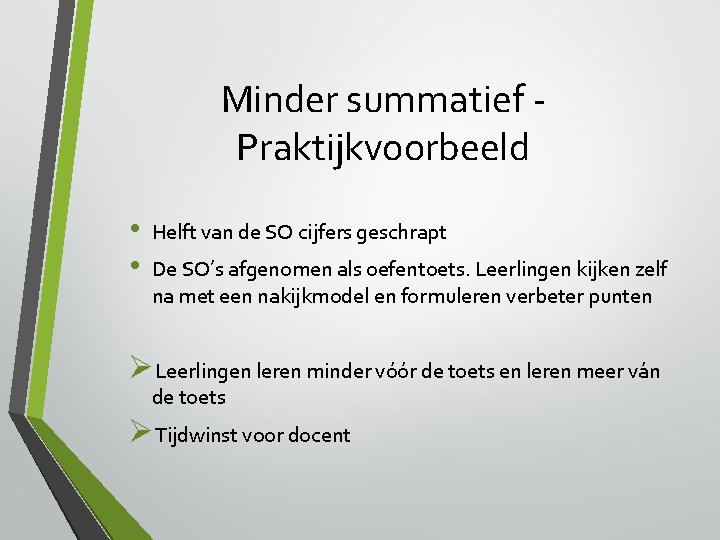 Minder summatief - Praktijkvoorbeeld

• Helft van de SO cijfers geschrapt
• De SO's afgenomen als oefentoets. Leerlingen kijken zelf na met een nakijkmodel en formuleren verbeter punten

➢ Leerlingen leren minder vóór de toets en leren meer ván de toets
➢ Tijdwinst voor docent